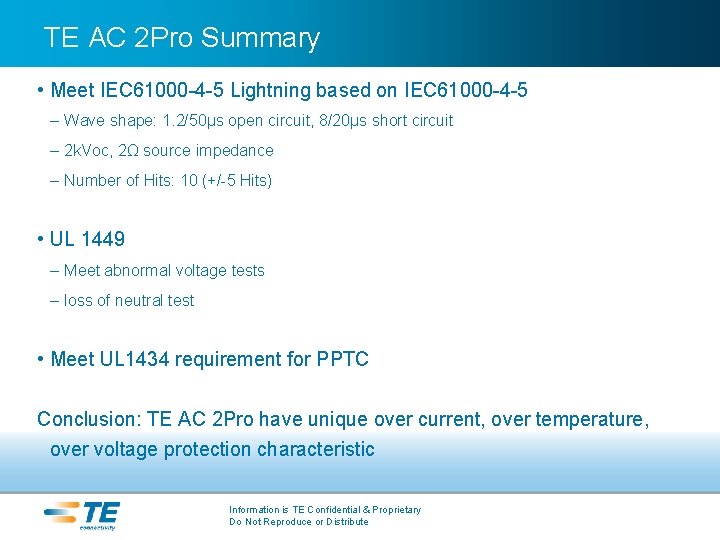 TE AC 2Pro Summary

• Meet IEC61000-4-5 Lightning based on IEC61000-4-5

– Wave shape: 1.2/50µs open circuit, 8/20µs short circuit

– 2kVoc, 2Ω source impedance

– Number of Hits: 10 (+/-5 Hits)

• UL 1449

– Meet abnormal voltage tests

– loss of neutral test

• Meet UL1434 requirement for PPTC

Conclusion: TE AC 2Pro have unique over current, over temperature, over voltage protection characteristic

TE connectivity

Information is TE Confidential & Proprietary
Do Not Reproduce or Distribute